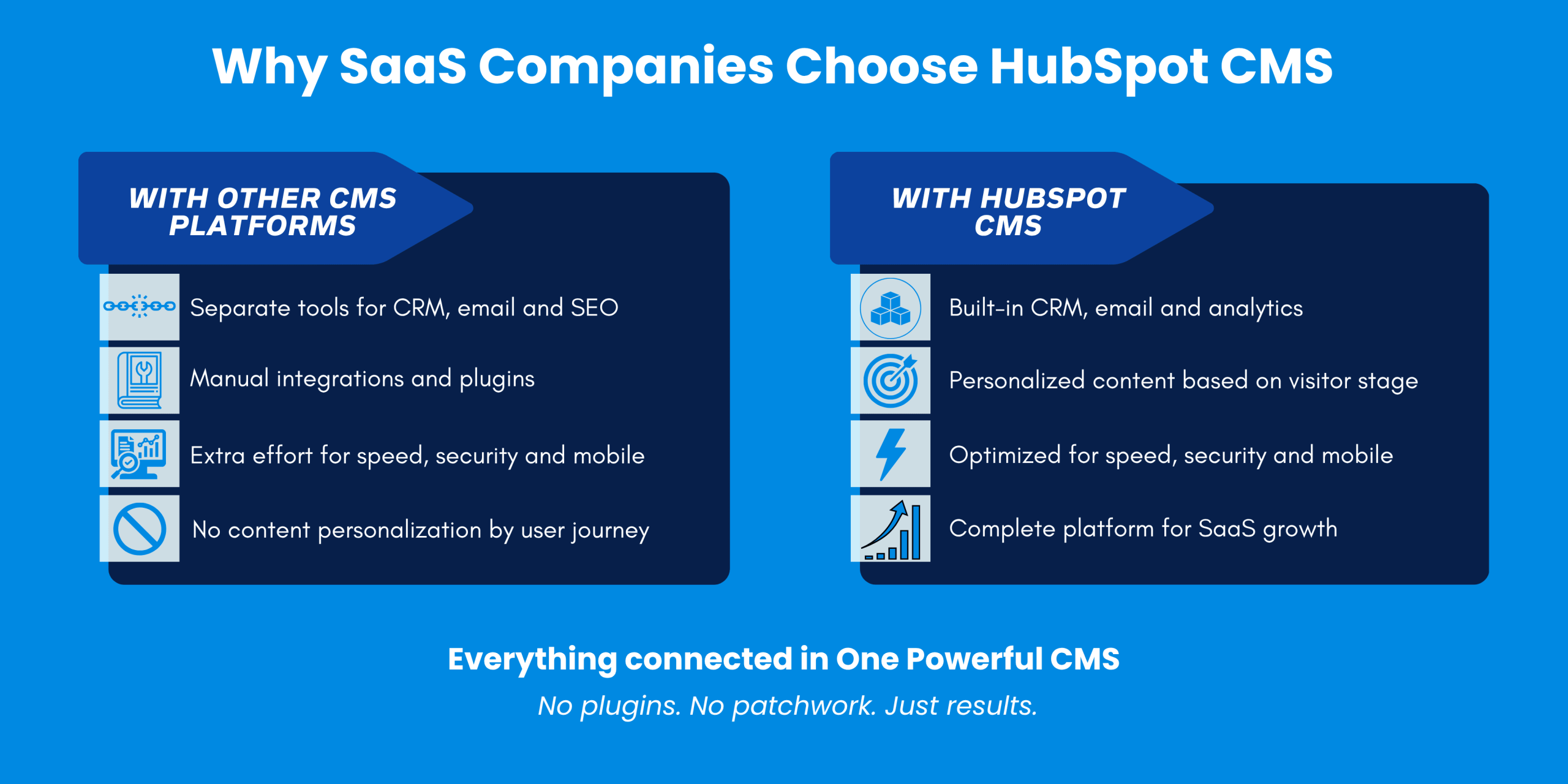 Why SaaS Companies Choose HubSpot CMS

WITH OTHER CMS PLATFORMS

Separate tools for CRM, email and SEO

Manual integrations and plugins

Extra effort for speed, security and mobile

No content personalization by user journey

WITH HUBSPOT CMS

Built-in CRM, email and analytics

Personalized content based on visitor stage

Optimized for speed, security and mobile

Complete platform for SaaS growth

Everything connected in One Powerful CMS

No plugins. No patchwork. Just results.